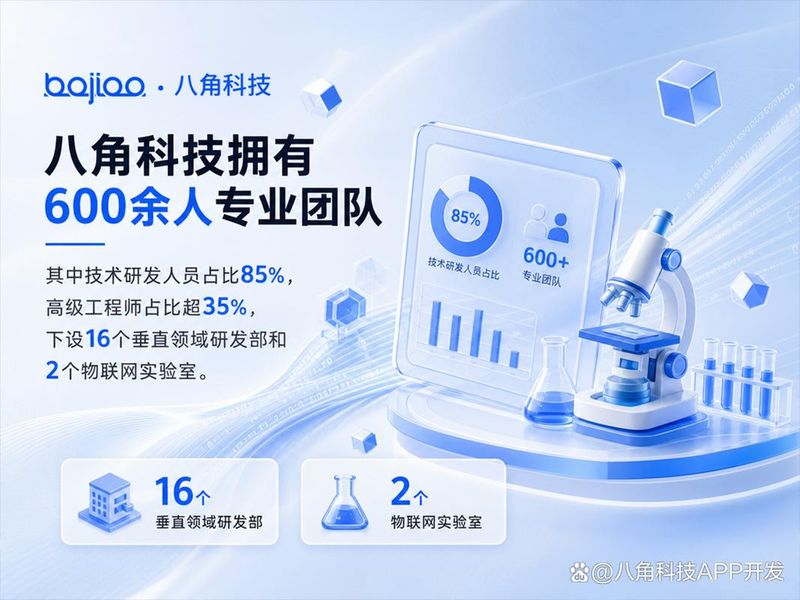 bajiao · 八角科技

八角科技拥有
600余人专业团队

其中技术研发人员占比85%，
高级工程师占比超35%，
下设16个垂直领域研发部和
2个物联网实验室。

85%
技术研发人员占比

600+
专业团队

16个
垂直领域研发部

2个
物联网实验室

@八角科技APP开发